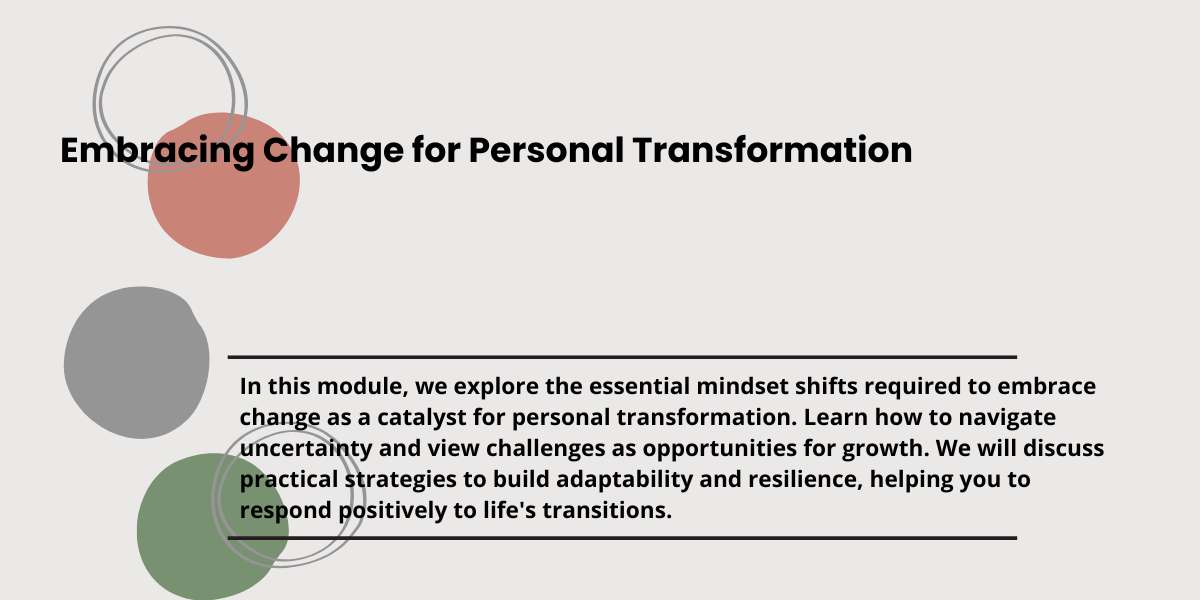 Embracing Change for Personal Transformation

In this module, we explore the essential mindset shifts required to embrace change as a catalyst for personal transformation. Learn how to navigate uncertainty and view challenges as opportunities for growth. We will discuss practical strategies to build adaptability and resilience, helping you to respond positively to life's transitions.